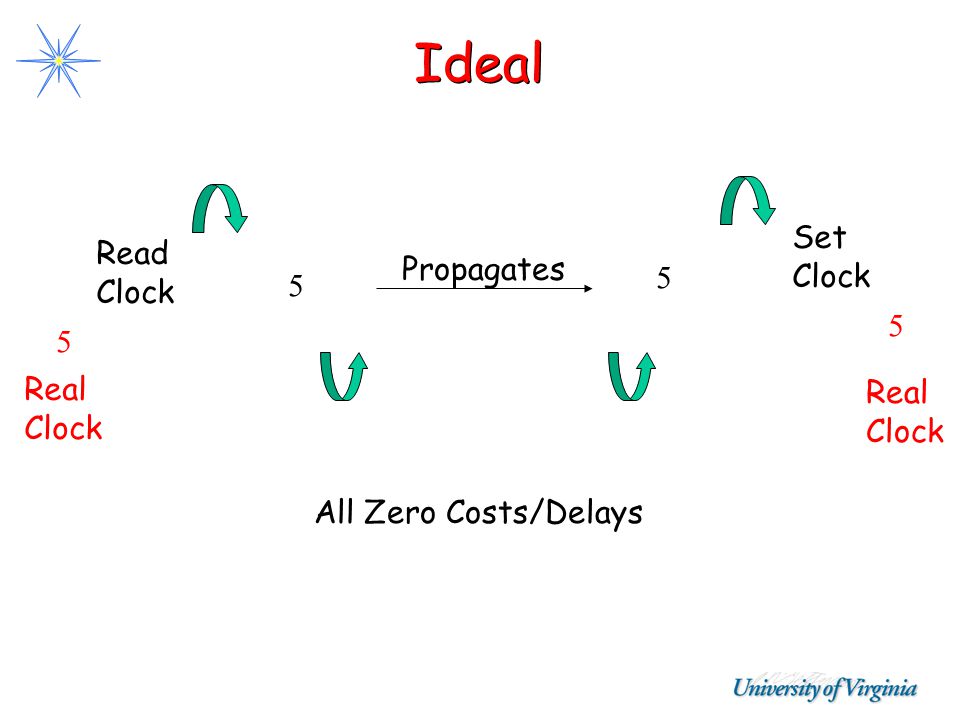 Ideal

Read Clock

5

Propagates

5

Set Clock

5

Real Clock

5

Real Clock

All Zero Costs/Delays

University of Virginia